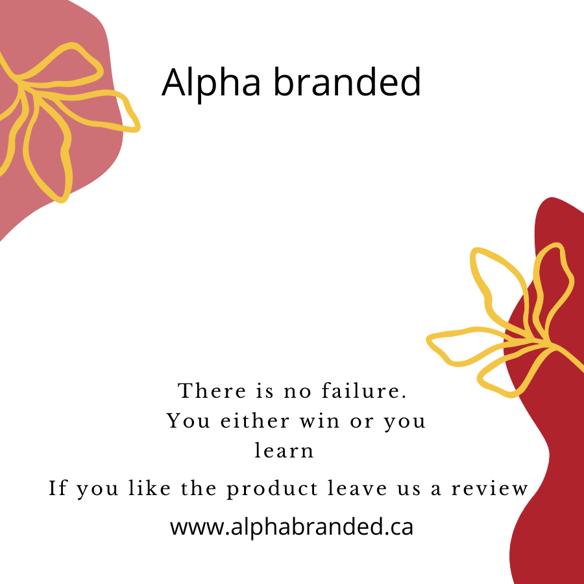 Alpha branded

There is no failure. You either win or you learn

If you like the product leave us a review

www.alphabranded.ca